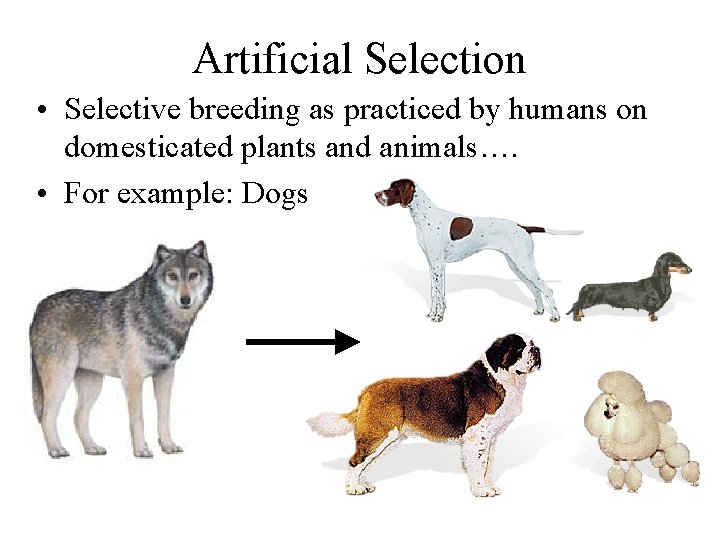 Artificial Selection

• Selective breeding as practiced by humans on domesticated plants and animals….

• For example: Dogs